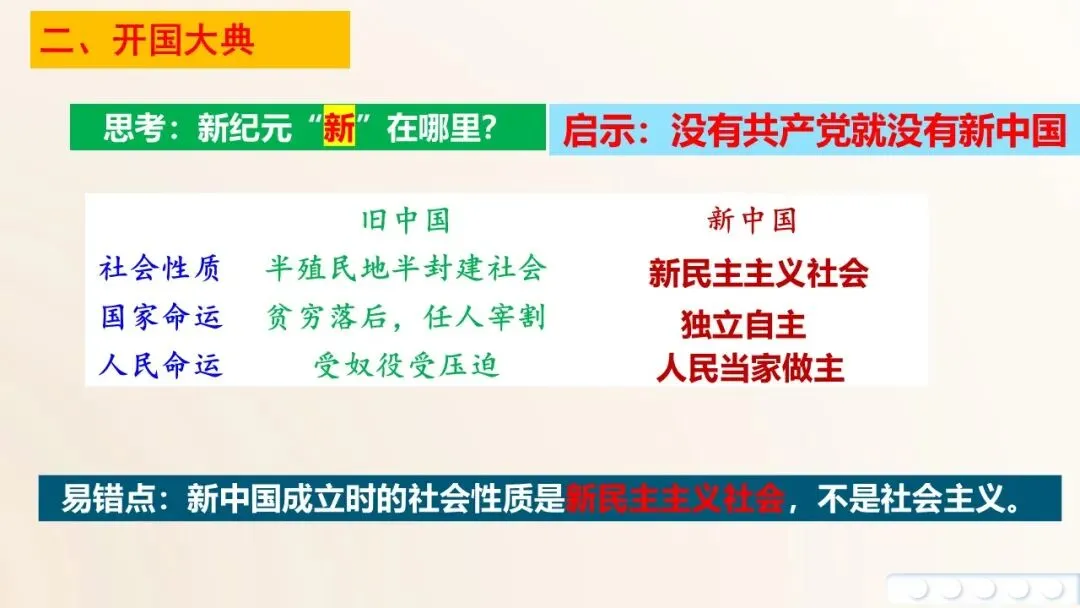 二、开国大典

思考：新纪元“新”在哪里？

启示：没有共产党就没有新中国

| | 旧中国 | 新中国 |
|---|---|---|
| 社会性质 | 半殖民地半封建社会 | 新民主主义社会 |
| 国家命运 | 贫穷落后，任人宰割 | 独立自主 |
| 人民命运 | 受奴役受压迫 | 人民当家做主 |

易错点：新中国成立时的社会性质是新民主主义社会，不是社会主义。